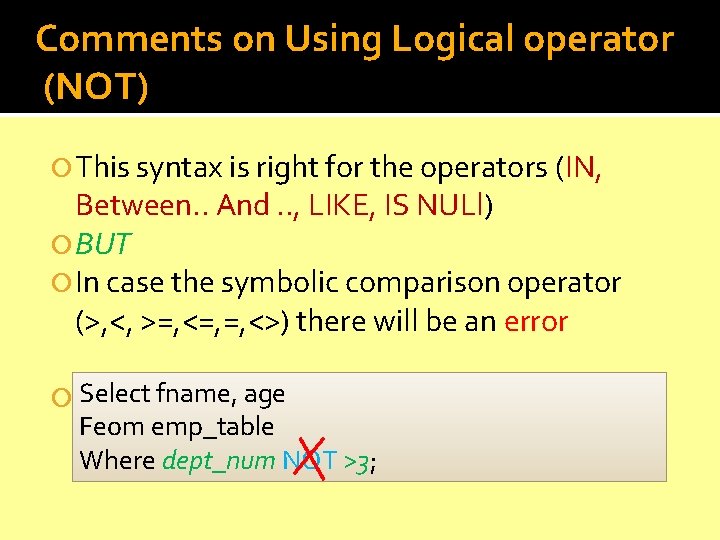 Comments on Using Logical operator (NOT)

This syntax is right for the operators (IN, Between.. And .., LIKE, IS NULl)

BUT

In case the symbolic comparison operator (>,<, >=,<=,=,<>) there will be an error

Select fname, age
Feom emp_table
Where dept_num NOT >3;